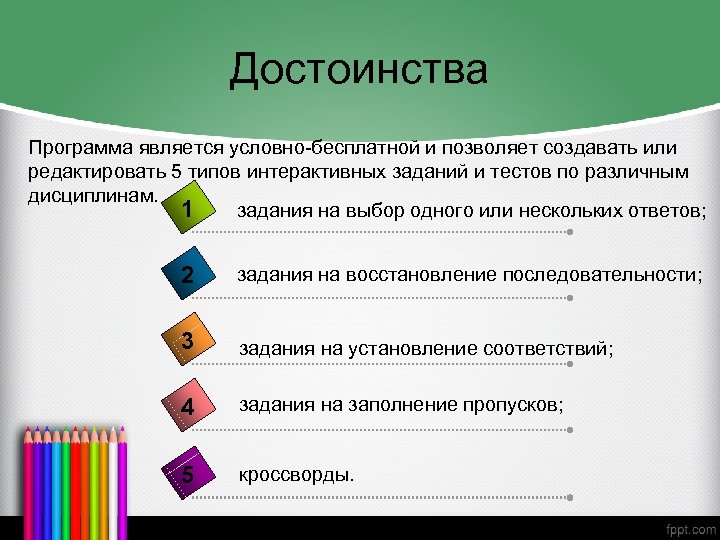 Достоинства

Программа является условно-бесплатной и позволяет создавать или редактировать 5 типов интерактивных заданий и тестов по различным дисциплинам.

1 задания на выбор одного или нескольких ответов;

2 задания на восстановление последовательности;

3 задания на установление соответствий;

4 задания на заполнение пропусков;

5 кроссворды.

fppt.com